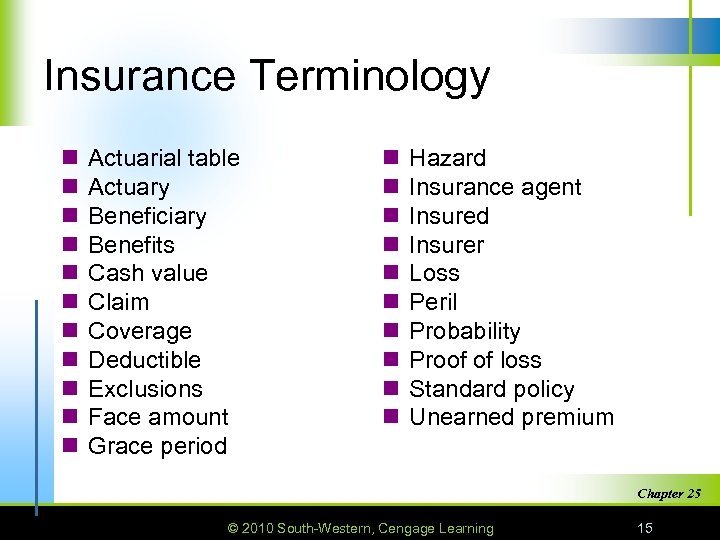 Insurance Terminology

- Actuarial table
- Actuary
- Beneficiary
- Benefits
- Cash value
- Claim
- Coverage
- Deductible
- Exclusions
- Face amount
- Grace period

- Hazard
- Insurance agent
- Insured
- Insurer
- Loss
- Peril
- Probability
- Proof of loss
- Standard policy
- Unearned premium

Chapter 25

© 2010 South-Western, Cengage Learning

15